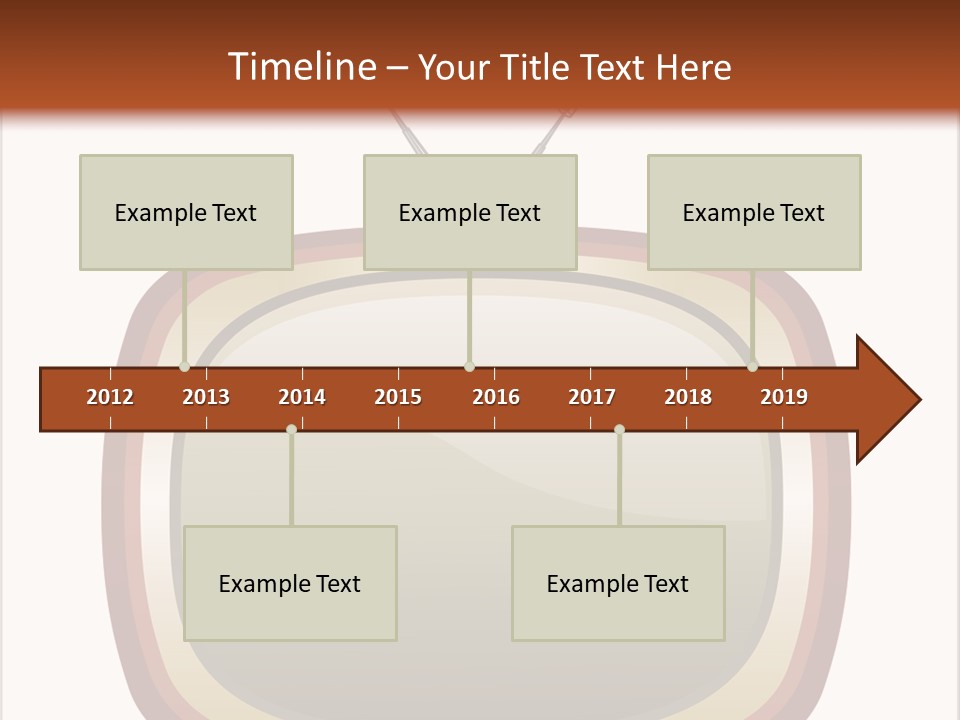 Timeline – Your Title Text Here

Example Text

Example Text

Example Text

2012 2013 2014 2015 2016 2017 2018 2019

Example Text

Example Text